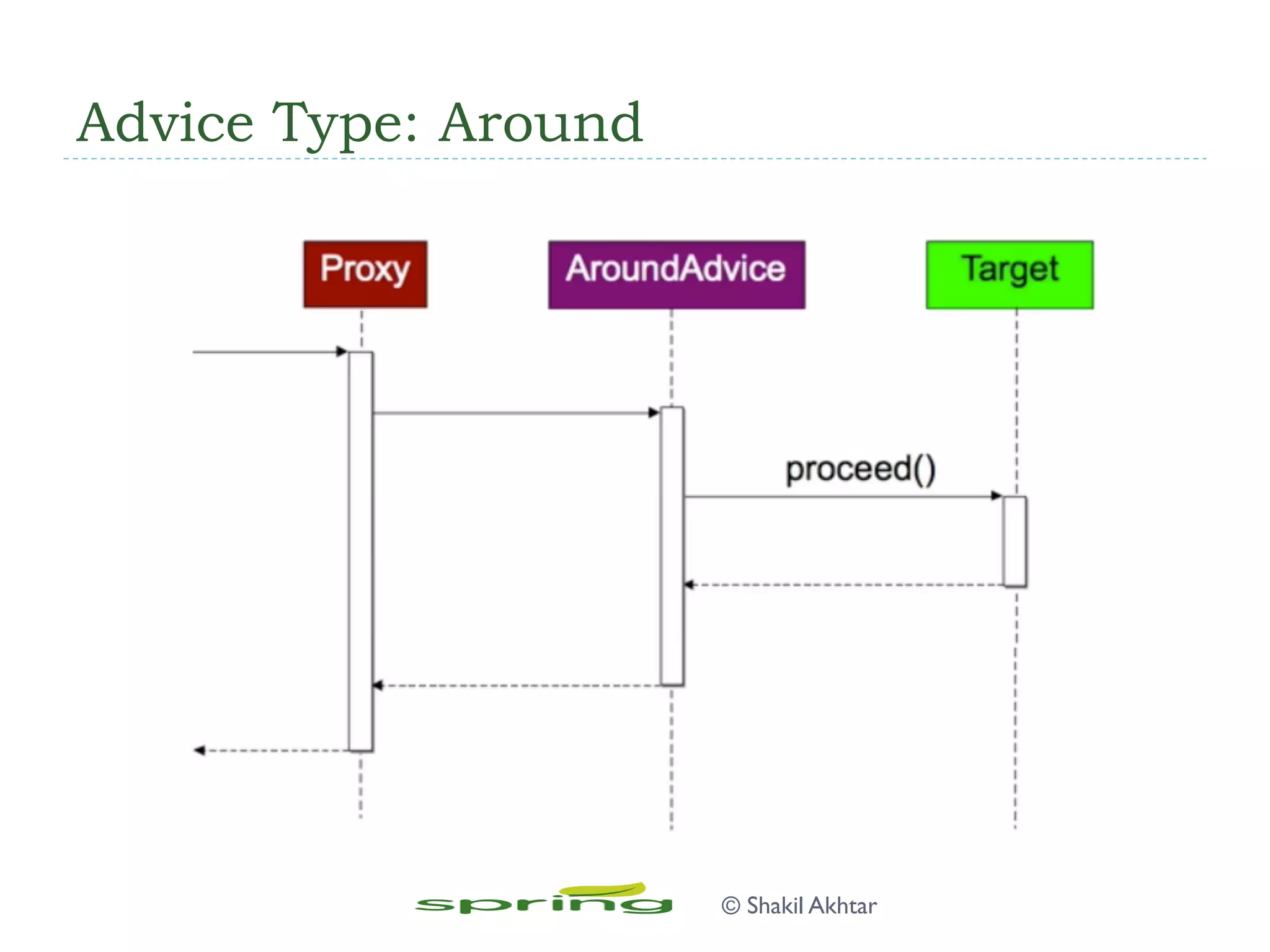 Advice Type: Around

Proxy

AroundAdvice

Target

proceed()

spring

© Shakil Akhtar